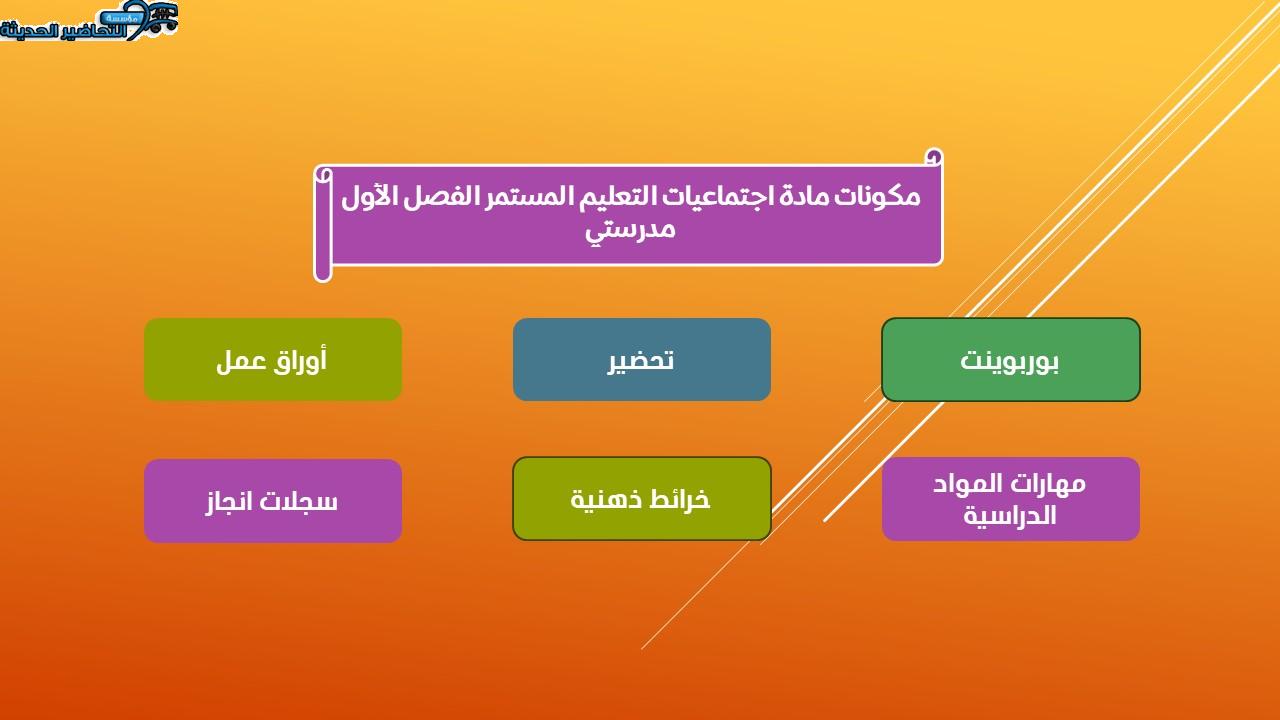 مؤسسة التحاضير الحديثة

مكونات مادة اجتماعيات التعليم المستمر الفصل الأول مدرستي

بوربوينت

تحضير

أوراق عمل

مهارات المواد الدراسية

خرائط ذهنية

سجلات انجاز